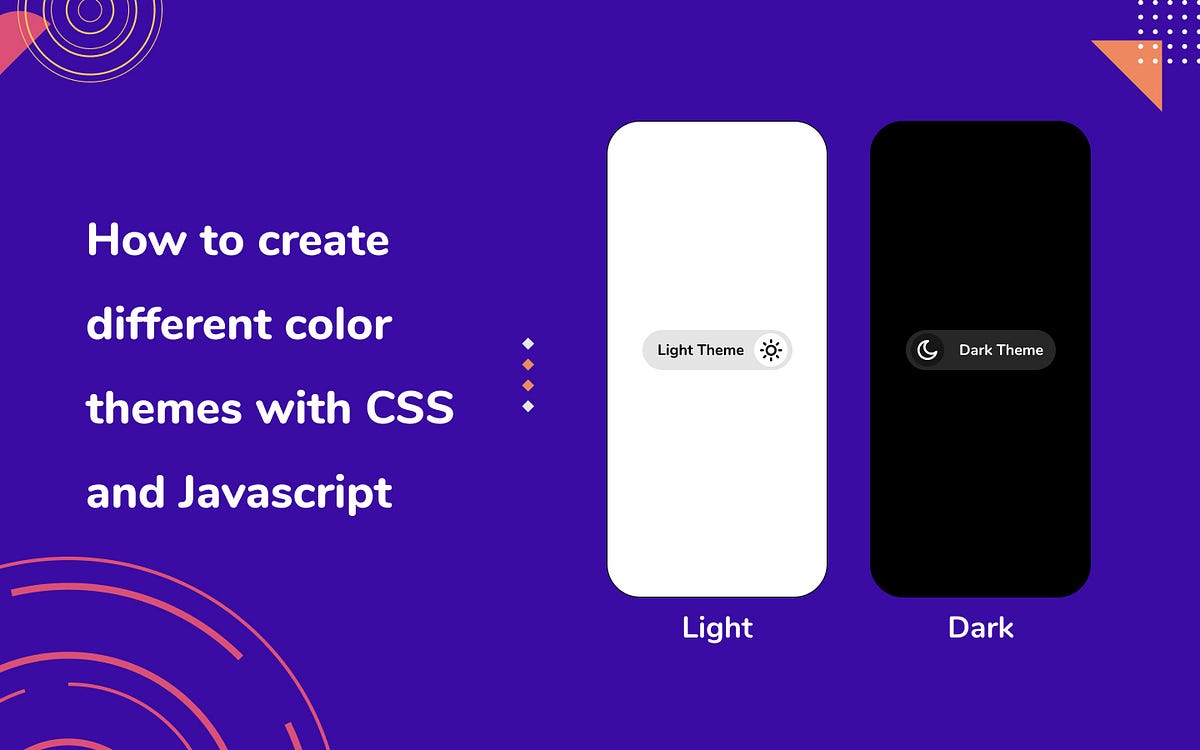 How to create different color themes with CSS and Javascript

Light Theme

Dark Theme

Light

Dark